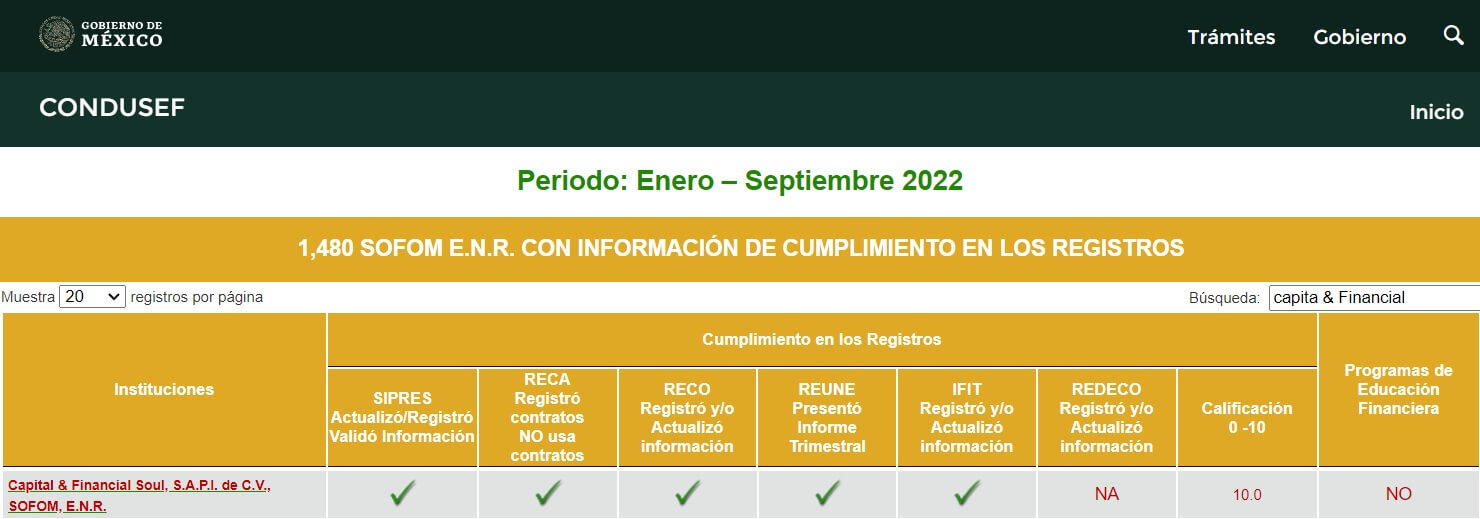 GOBIERNO DE MÉXICO

Trámites Gobierno

CONDUSEF

Inicio

Periodo: Enero – Septiembre 2022

1,480 SOFOM E.N.R. CON INFORMACIÓN DE CUMPLIMIENTO EN LOS REGISTROS

Muestra 20 registros por página

Búsqueda: capita & Financial

| Instituciones | Cumplimiento en los Registros | | | | | | | Programas de Educación Financiera |
|---|---|---|---|---|---|---|---|---|
| | SIPRES Actualizó/Registró Validó Información | RECA Registró contratos NO usa contratos | RECO Registró y/o Actualizó información | REUNE Presentó Informe Trimestral | IFIT Registró y/o Actualizó información | REDECO Registró y/o Actualizó información | Calificación 0 -10 | |
| Capital & Financial Soul, S.A.P.I. de C.V., SOFOM, E.N.R. | ✓ | ✓ | ✓ | ✓ | ✓ | NA | 10.0 | NO |